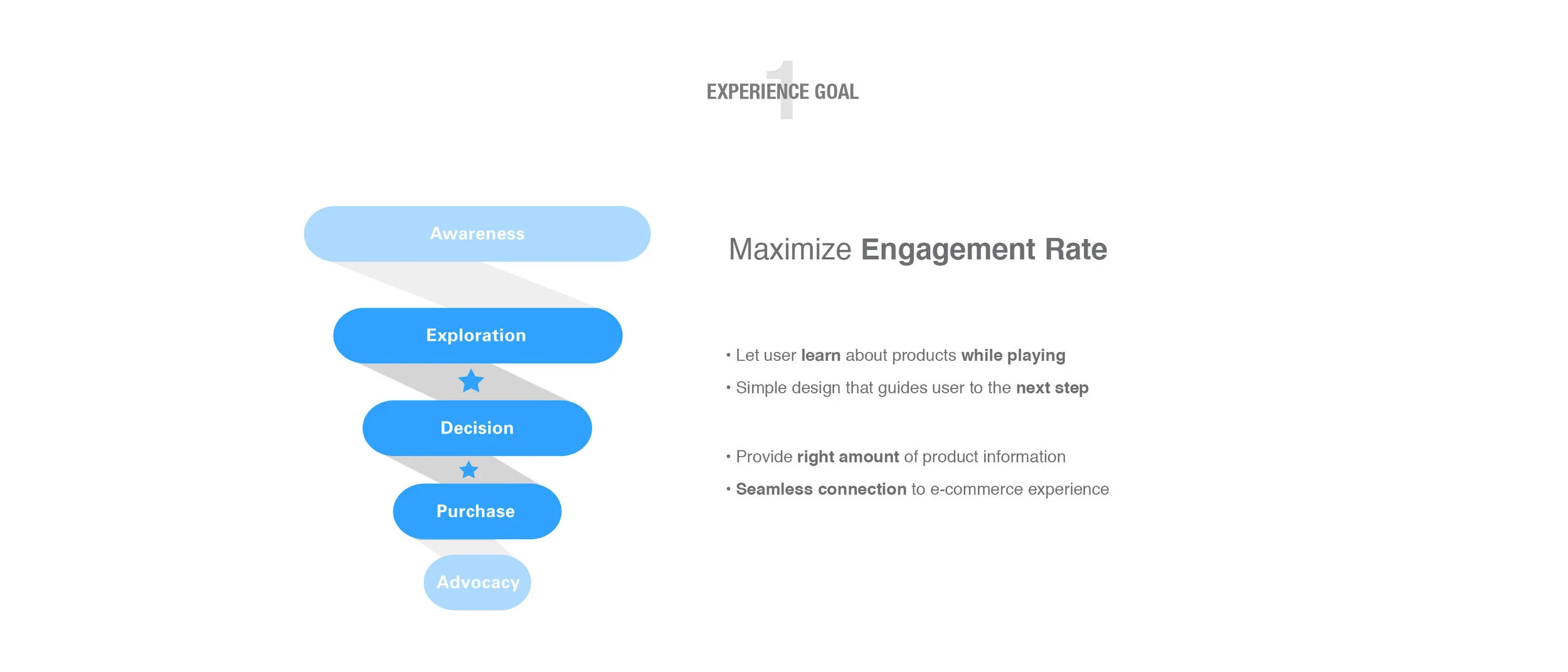 1
EXPERIENCE GOAL

Awareness

Exploration

Decision

Purchase

Advocacy

Maximize Engagement Rate

• Let user learn about products while playing
• Simple design that guides user to the next step

• Provide right amount of product information
• Seamless connection to e-commerce experience